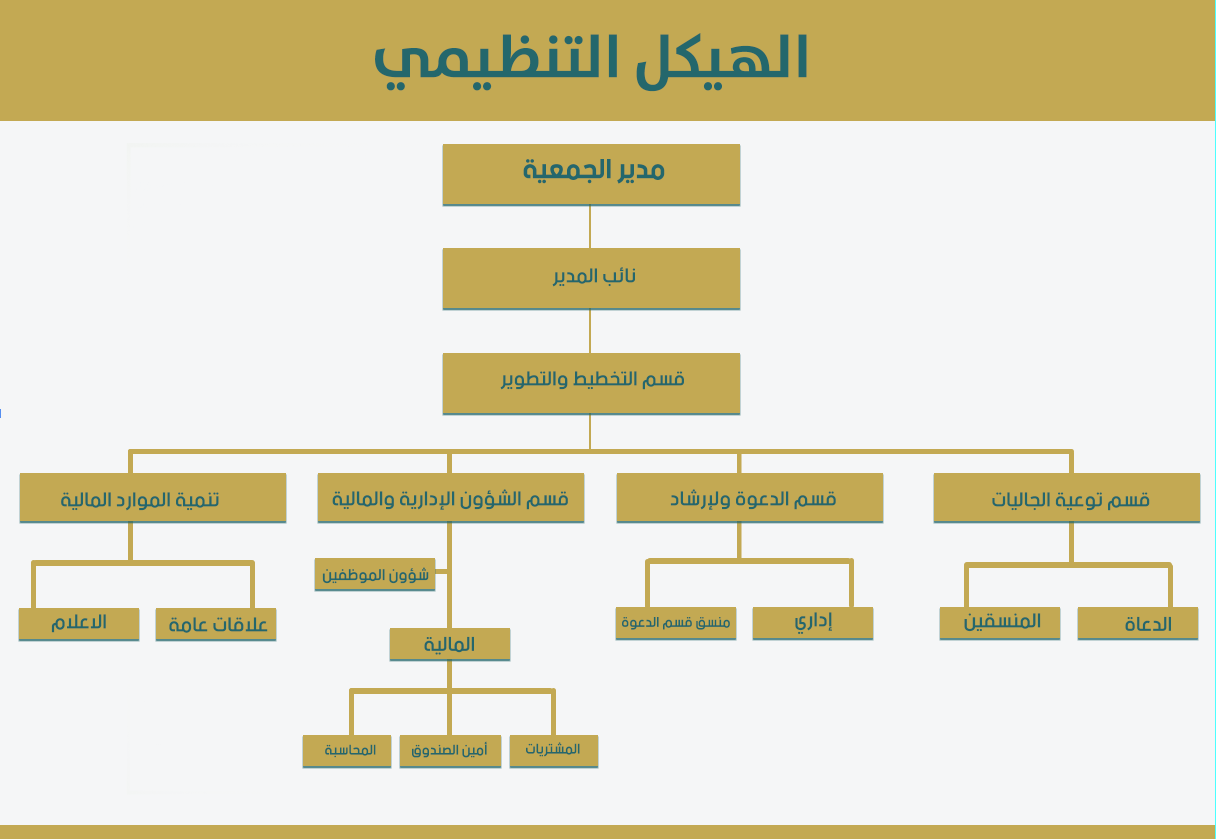 الهيكل التنظيمي

مدير الجمعية

نائب المدير

قسم التخطيط والتطوير

قسم توعية الجاليات

قسم الدعوة ولإرشاد

قسم الشؤون الإدارية والمالية

تنمية الموارد المالية

الدعاة

المنسقين

إداري

منسق قسم الدعوة

شؤون الموظفين

المالية

المشتريات

أمين الصندوق

المحاسبة

علاقات عامة

الاعلام